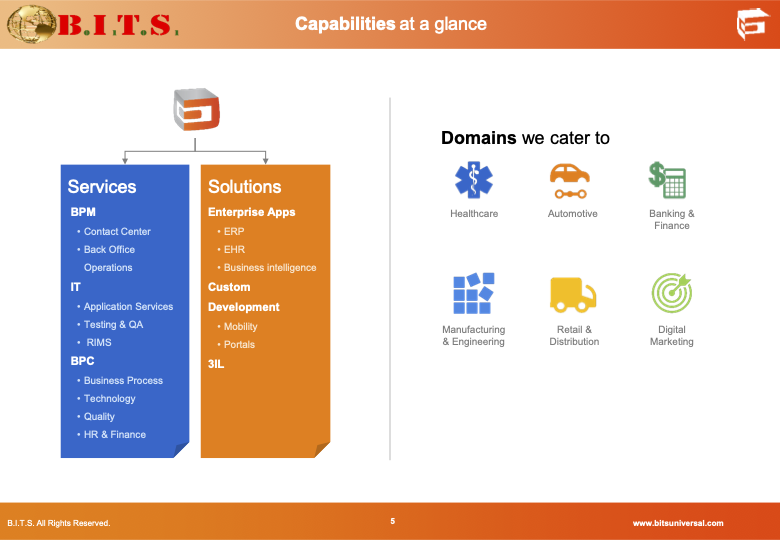 B.I.T.S.

Capabilities at a glance

Services
BPM
• Contact Center
• Back Office Operations
IT
• Application Services
• Testing & QA
• RIMS
BPC
• Business Process
• Technology
• Quality
• HR & Finance

Solutions
Enterprise Apps
• ERP
• EHR
• Business intelligence
Custom Development
• Mobility
• Portals
3IL

Domains we cater to

Healthcare
Automotive
Banking & Finance
Manufacturing & Engineering
Retail & Distribution
Digital Marketing

B.I.T.S. All Rights Reserved.
5
www.bitsuniversal.com